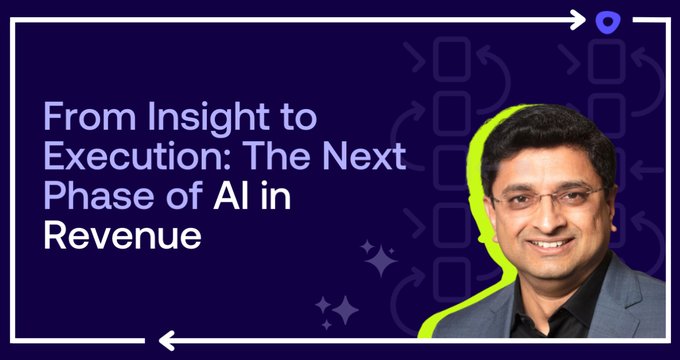 From Insight to Execution: The Next Phase of AI in Revenue